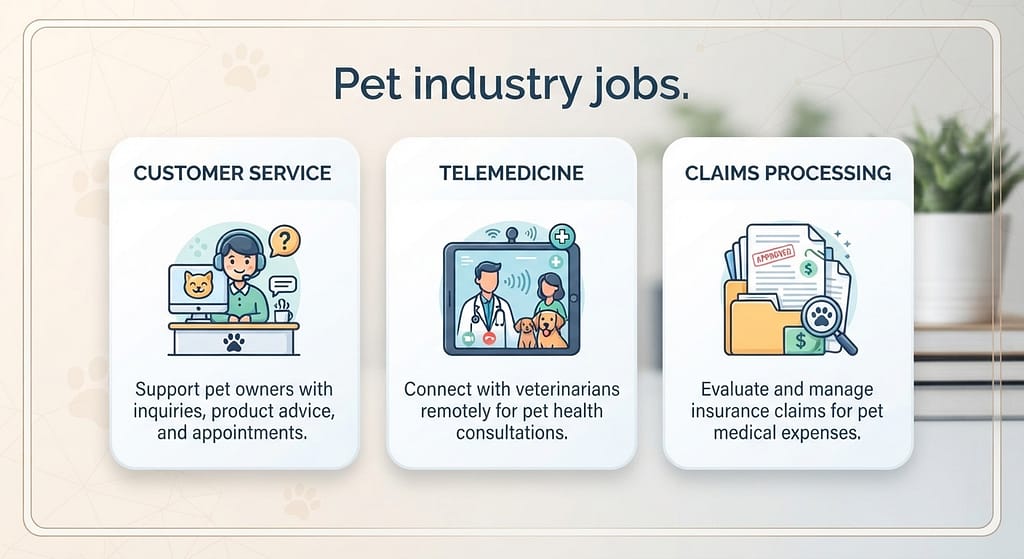 Pet industry jobs.

CUSTOMER SERVICE

?

Support pet owners with inquiries, product advice, and appointments.

TELEMEDICINE

Connect with veterinarians remotely for pet health consultations.

CLAIMS PROCESSING

APPROVED

$

$

Evaluate and manage insurance claims for pet medical expenses.